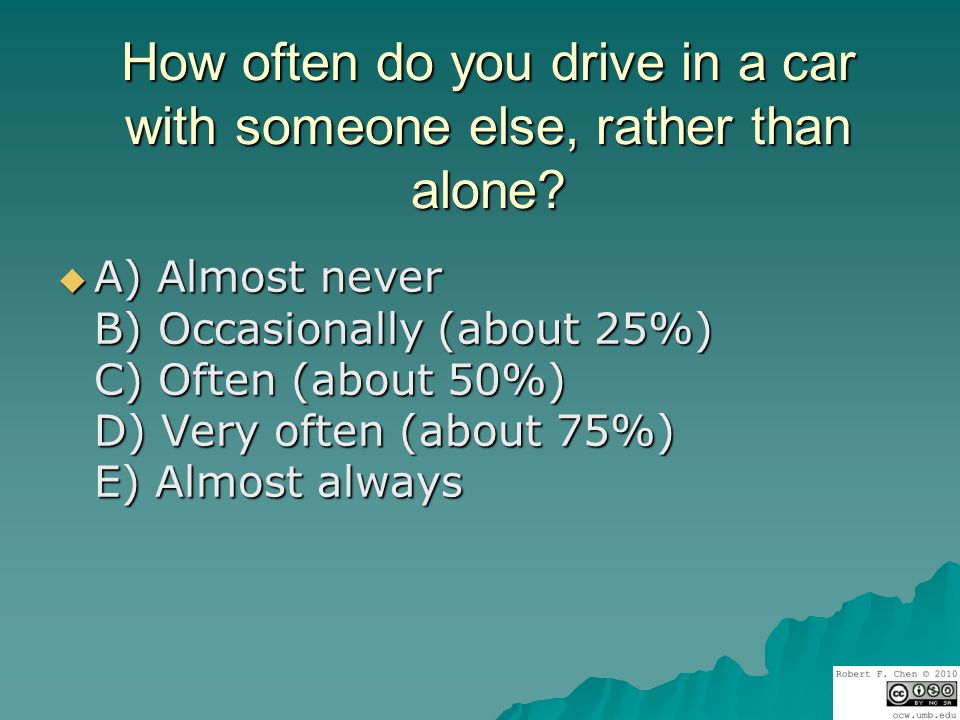 How often do you drive in a car with someone else, rather than alone?

A) Almost never
B) Occasionally (about 25%)
C) Often (about 50%)
D) Very often (about 75%)
E) Almost always

Robert F. Chen © 2010
BY NC SA
ocw.umb.edu